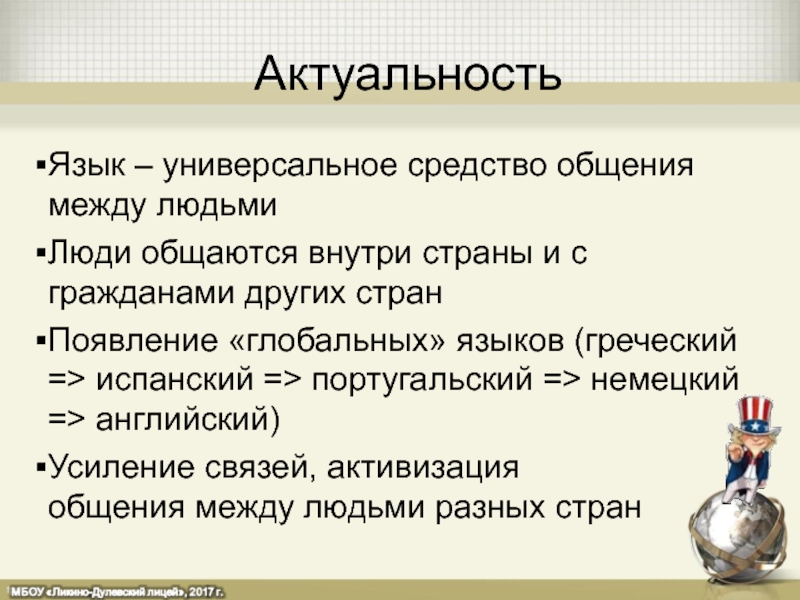 Актуальность

▪Язык – универсальное средство общения между людьми

▪Люди общаются внутри страны и с гражданами других стран

▪Появление «глобальных» языков (греческий => испанский => португальский => немецкий => английский)

▪Усиление связей, активизация общения между людьми разных стран

МБОУ «Ликино-Дулевский лицей», 2017 г.